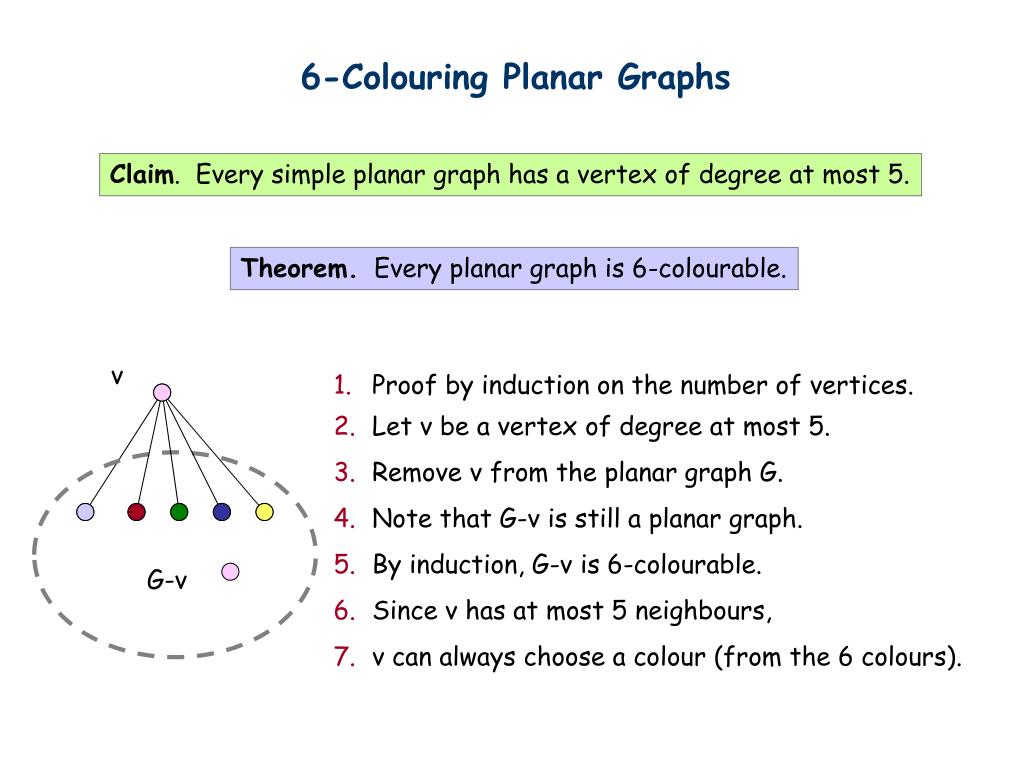 6-Colouring Planar Graphs

Claim. Every simple planar graph has a vertex of degree at most 5.

Theorem. Every planar graph is 6-colourable.

v

G-v

1. Proof by induction on the number of vertices.
2. Let v be a vertex of degree at most 5.
3. Remove v from the planar graph G.
4. Note that G-v is still a planar graph.
5. By induction, G-v is 6-colourable.
6. Since v has at most 5 neighbours,
7. v can always choose a colour (from the 6 colours).